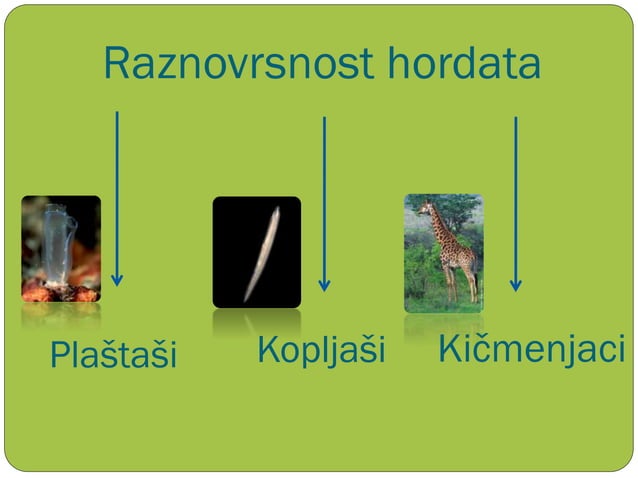 Raznovrsnost hordata

Plaštaši

Kopljaši

Kičmenjaci